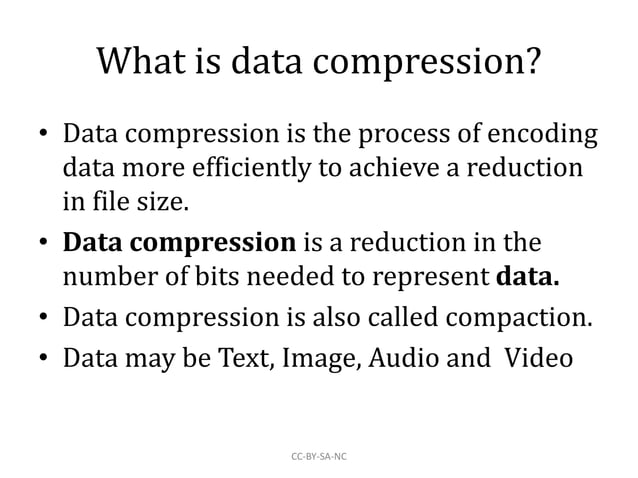 What is data compression?

• Data compression is the process of encoding data more efficiently to achieve a reduction in file size.
• Data compression is a reduction in the number of bits needed to represent data.
• Data compression is also called compaction.
• Data may be Text, Image, Audio and Video

CC-BY-SA-NC